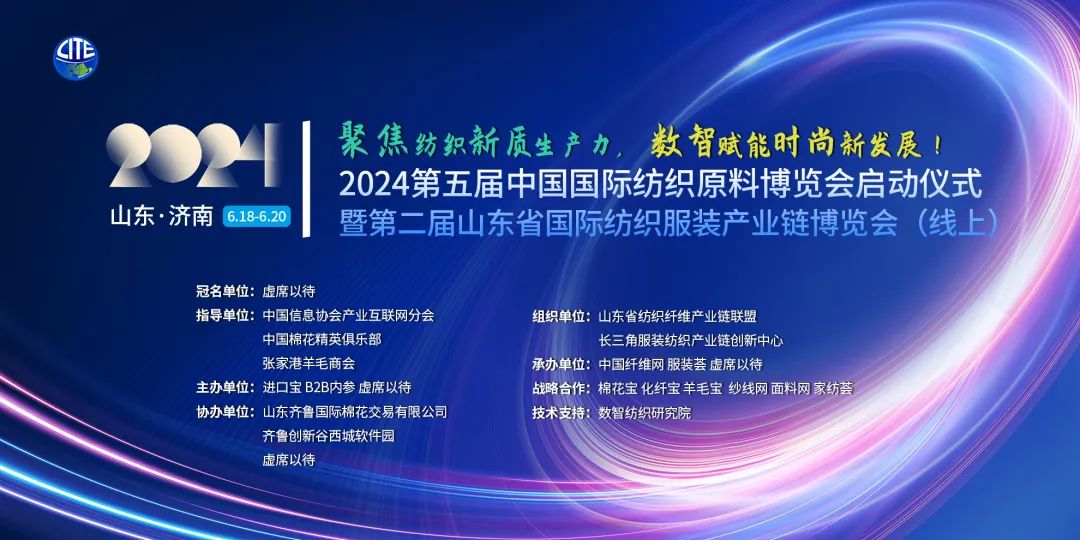 CITE

2024
山东·济南 6.18-6.20

聚焦纺织新质生产力，数智赋能时尚新发展！
2024第五届中国国际纺织原料博览会启动仪式
暨第二届山东省国际纺织服装产业链博览会（线上）

冠名单位：虚席以待
指导单位：中国信息协会产业互联网分会
中国棉花精英俱乐部
张家港羊毛商会
主办单位：进口宝 B2B内参 虚席以待
协办单位：山东齐鲁国际棉花交易有限公司
齐鲁创新谷西城软件园
虚席以待

组织单位：山东省纺织纤维产业链联盟
长三角服装纺织产业链创新中心
承办单位：中国纤维网 服装荟 虚席以待
战略合作：棉花宝 化纤宝 羊毛宝 纱线网 面料网 家纺荟
技术支持：数智纺织研究院